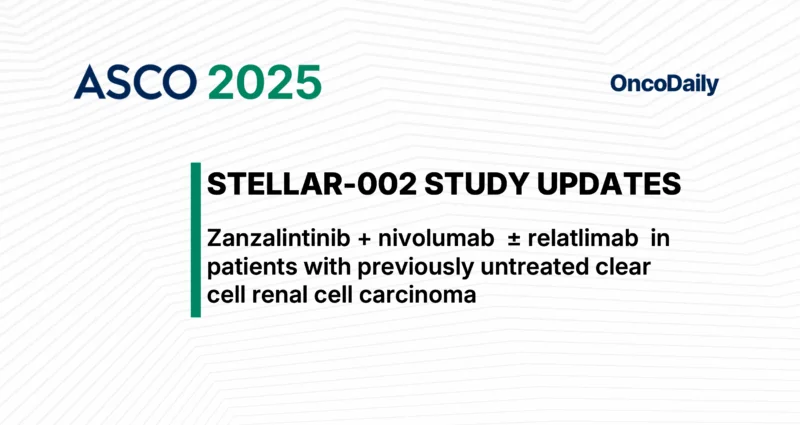 ASCO 2025

OncoDaily

STELLAR-002 STUDY UPDATES

Zanzalintinib + nivolumab ± relatlimab in patients with previously untreated clear cell renal cell carcinoma